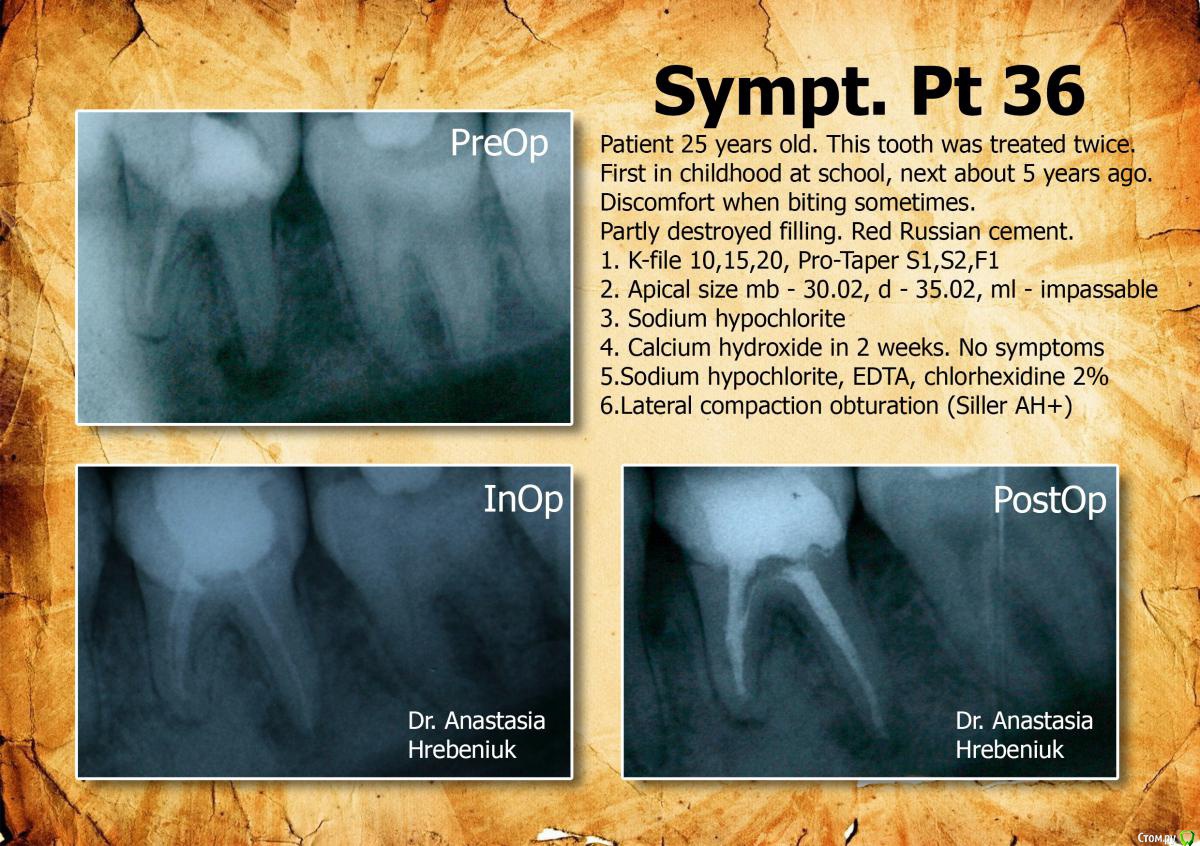 Sympt. Pt 36

PreOp

Patient 25 years old. This tooth was treated twice. First in childhood at school, next about 5 years ago. Discomfort when biting sometimes.
Partly destroyed filling. Red Russian cement.
1. K-file 10,15,20, Pro-Taper S1,S2,F1
2. Apical size mb - 30.02, d - 35.02, ml - impassable
3. Sodium hypochlorite
4. Calcium hydroxide in 2 weeks. No symptoms
5.Sodium hypochlorite, EDTA, chlorhexidine 2%
6.Lateral compaction obturation (Siller AH+)

InOp

Dr. Anastasia Hrebeniuk

PostOp

Dr. Anastasia Hrebeniuk

Стом.ру